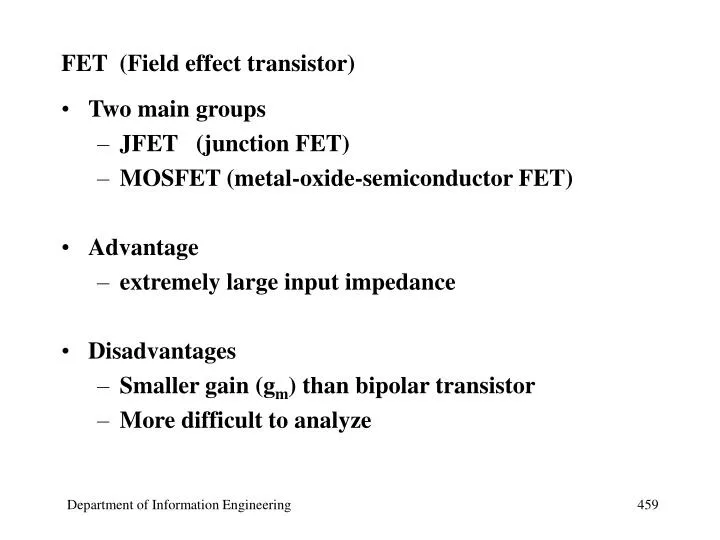 FET (Field effect transistor)

• Two main groups
– JFET (junction FET)
– MOSFET (metal-oxide-semiconductor FET)

• Advantage
– extremely large input impedance

• Disadvantages
– Smaller gain ($g_m$) than bipolar transistor
– More difficult to analyze

Department of Information Engineering

459